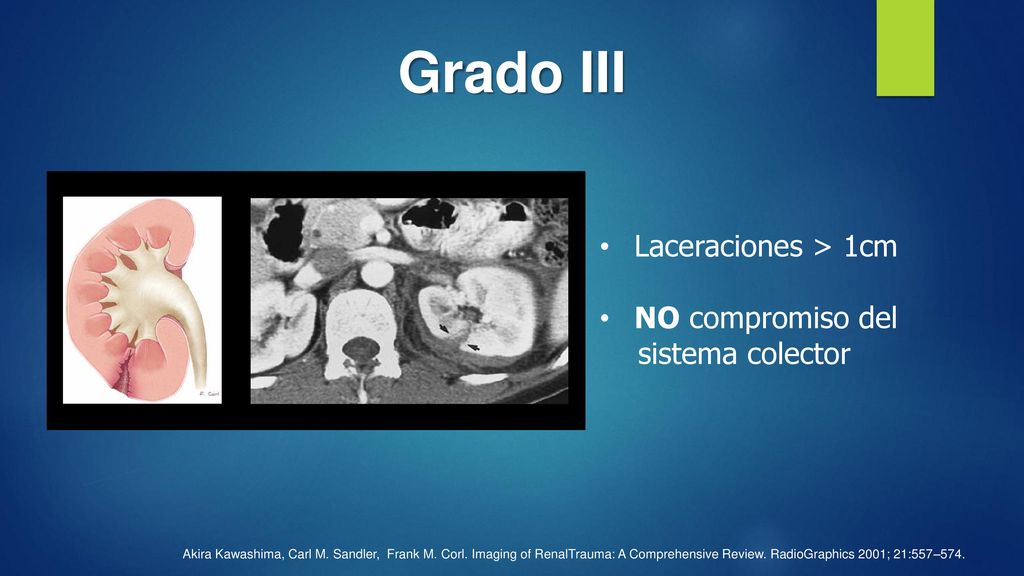 Grado III

F. Corl

• Laceraciones > 1cm

• NO compromiso del sistema colector

Akira Kawashima, Carl M. Sandler, Frank M. Corl. Imaging of RenalTrauma: A Comprehensive Review. RadioGraphics 2001; 21:557–574.